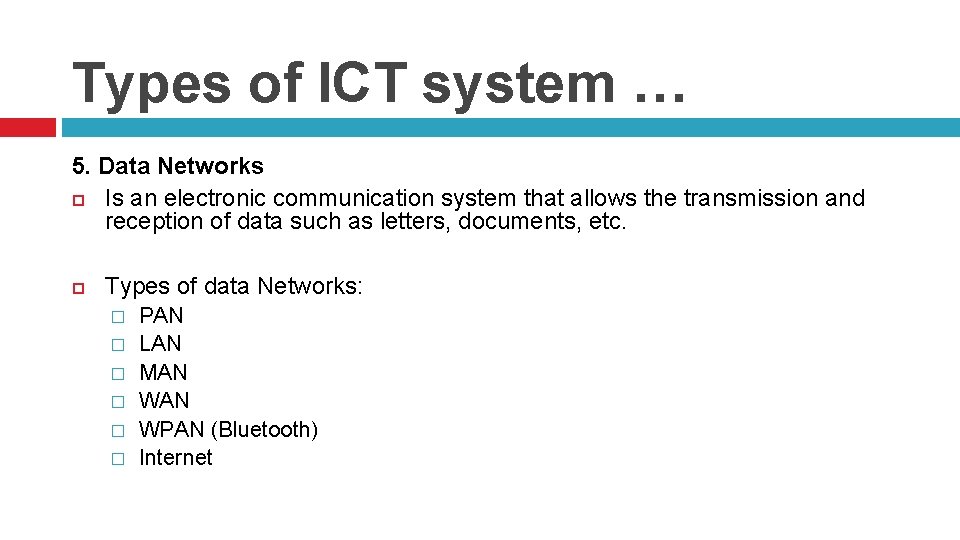 Types of ICT system …

5. Data Networks

Is an electronic communication system that allows the transmission and reception of data such as letters, documents, etc.

Types of data Networks:

PAN
LAN
MAN
WAN
WPAN (Bluetooth)
Internet